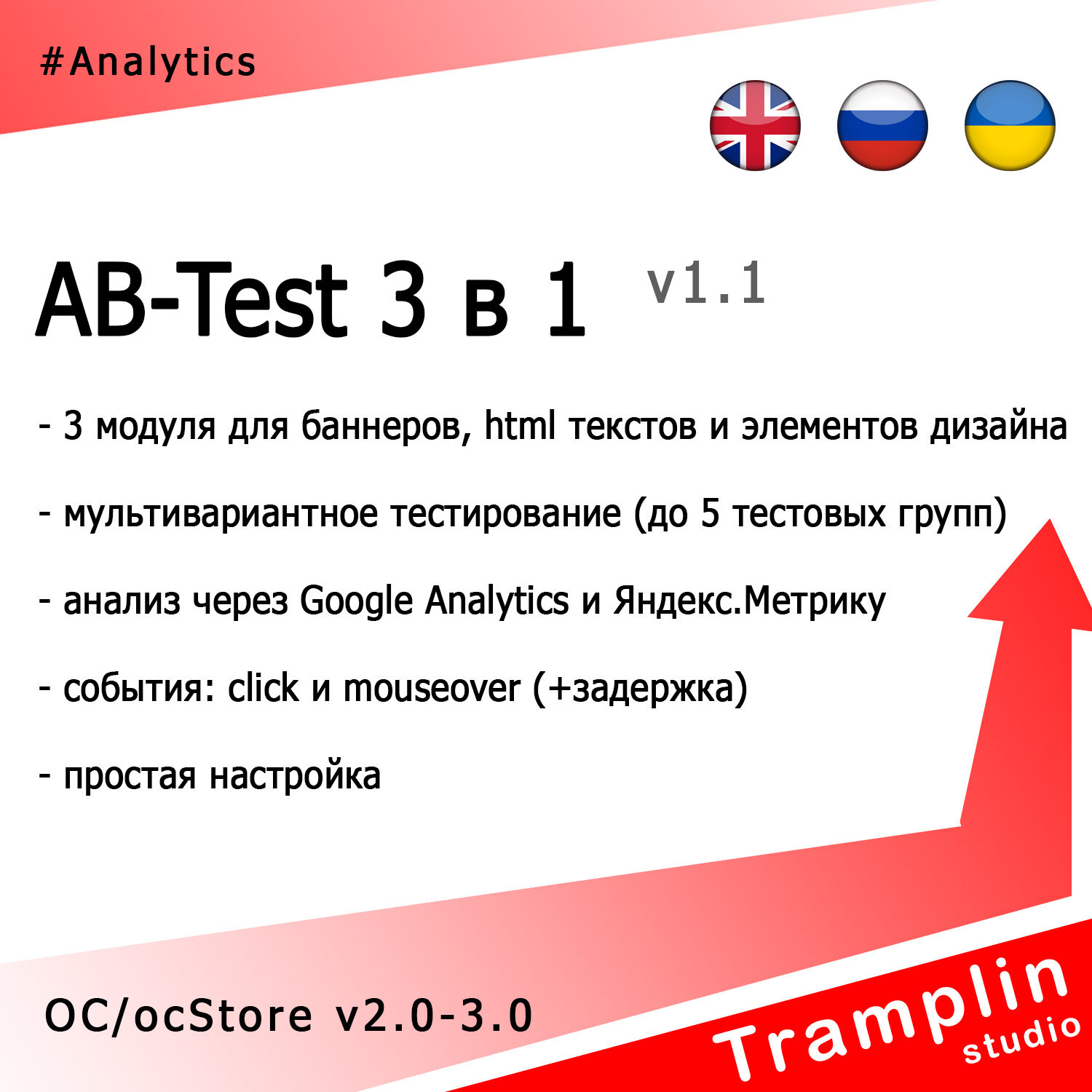 #Analytics

AB-Test 3 в 1 v1.1

- 3 модуля для баннеров, html текстов и элементов дизайна

- мультивариантное тестирование (до 5 тестовых групп)

- анализ через Google Analytics и Яндекс.Метрику

- события: click и mouseover (+задержка)

- простая настройка

OC/ocStore v2.0-3.0

Tramplin studio